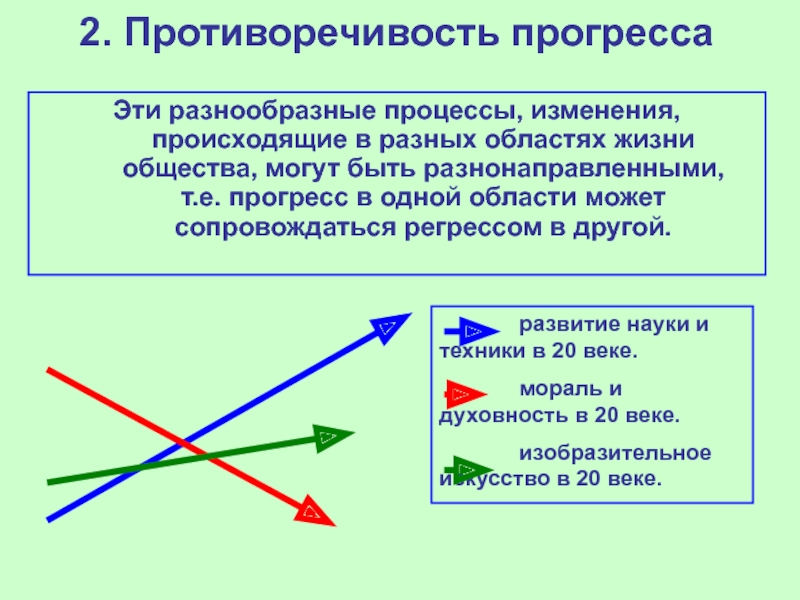 2. Противоречивость прогресса

Эти разнообразные процессы, изменения, происходящие в разных областях жизни общества, могут быть разнонаправленными, т.е. прогресс в одной области может сопровождаться регрессом в другой.

развитие науки и техники в 20 веке.

мораль и духовность в 20 веке.

изобразительное искусство в 20 веке.